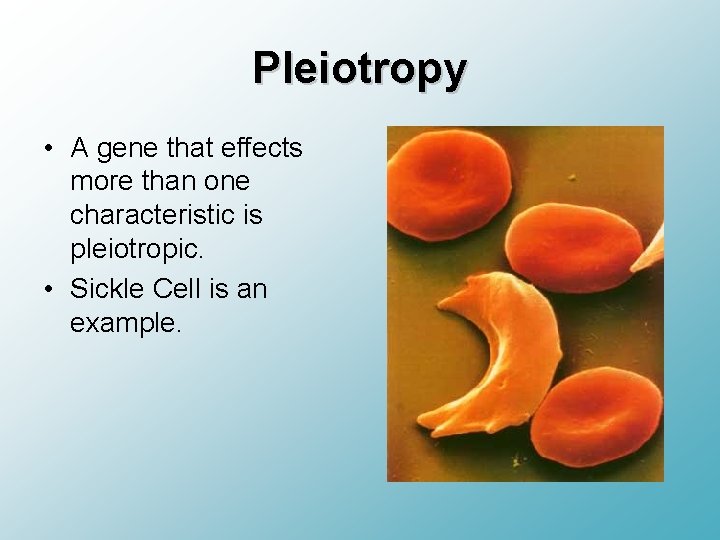 Pleiotropy

• A gene that effects more than one characteristic is pleiotropic.
• Sickle Cell is an example.